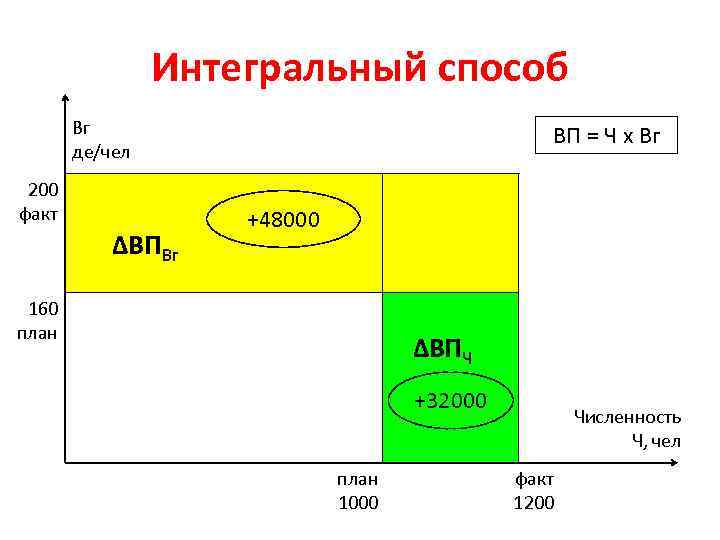 Интегральный способ

Вг
де/чел

ВП = Ч х Вг

200
факт

+48000

$\Delta ВП_{Вг}$

160
план

$\Delta ВП_{Ч}$

+32000

Численность
Ч, чел

план
1000

факт
1200